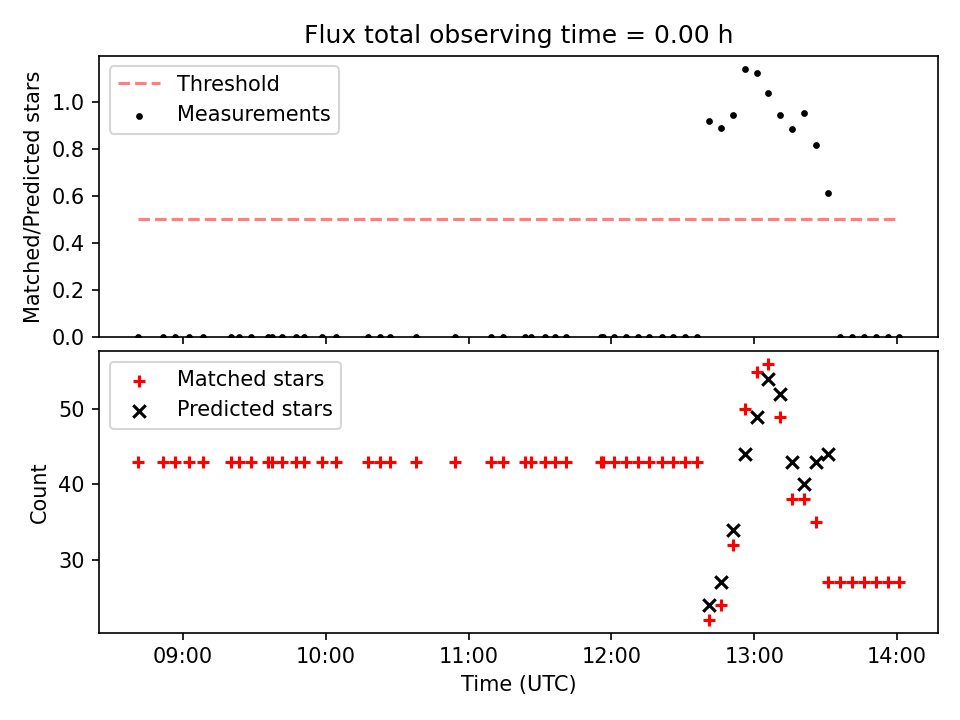 Flux total observing time = 0.00 h

Threshold
Measurements

Matched/Predicted stars

1.0
0.8
0.6
0.4
0.2
0.0

Matched stars
Predicted stars

Count

50
40
30

09:00
10:00
11:00
12:00
13:00
14:00

Time (UTC)